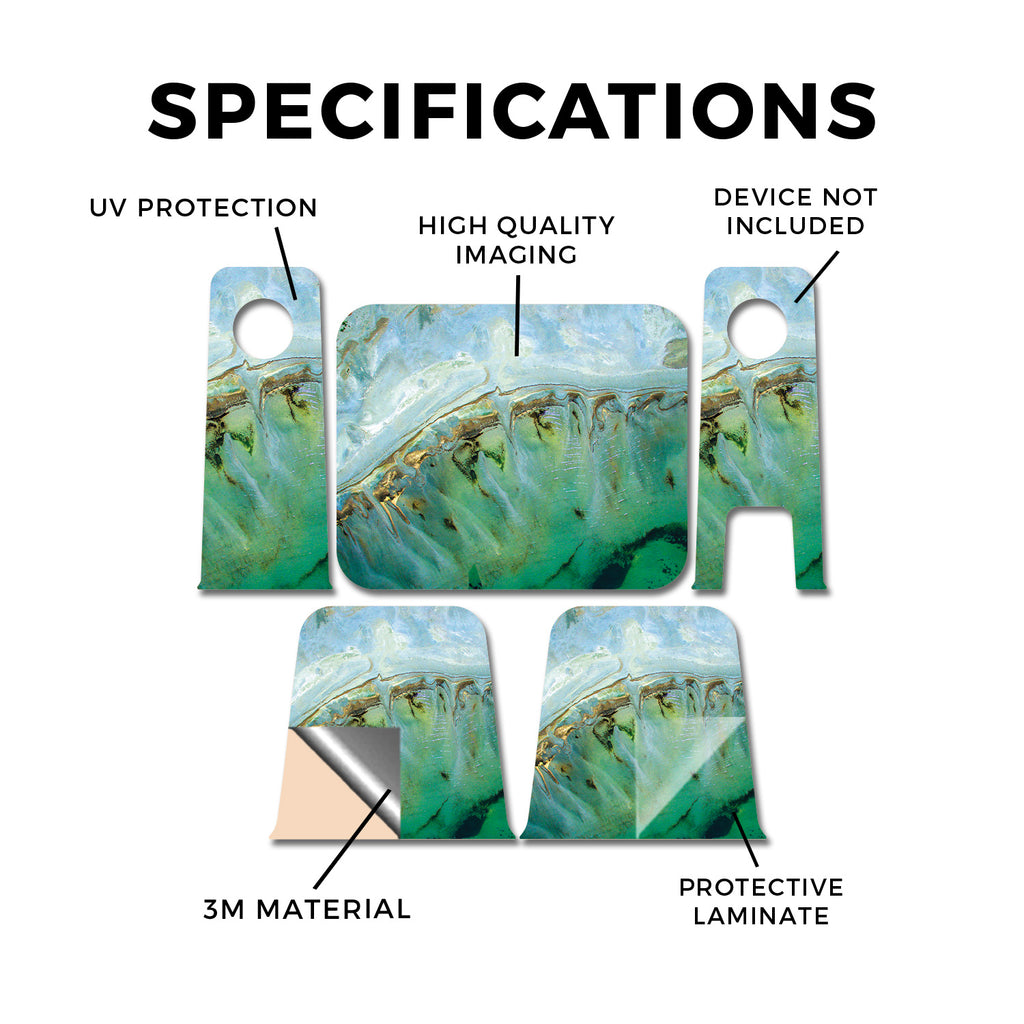 SPECIFICATIONS

UV PROTECTION

HIGH QUALITY IMAGING

DEVICE NOT INCLUDED

3M MATERIAL

PROTECTIVE LAMINATE